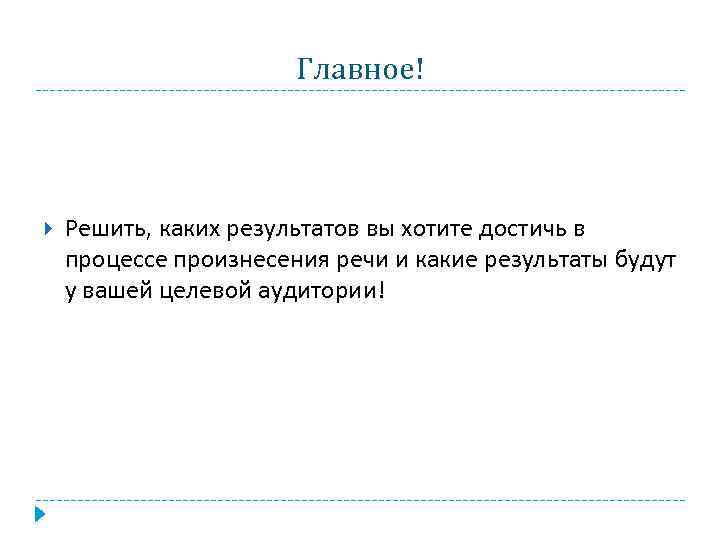 Главное!

Решить, каких результатов вы хотите достичь в процессе произнесения речи и какие результаты будут у вашей целевой аудитории!